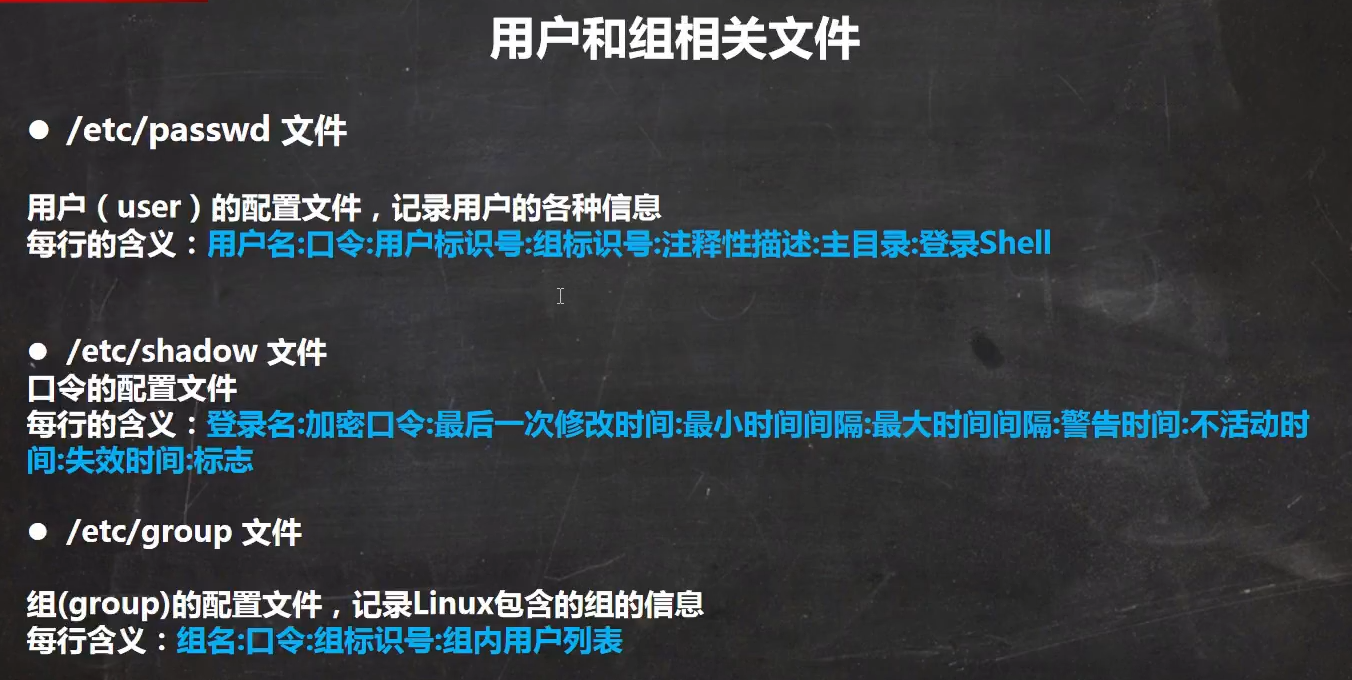 用户和组相关文件

● /etc/passwd 文件

用户（user）的配置文件，记录用户的各种信息
每行的含义：用户名:口令:用户标识号:组标识号:注释性描述:主目录:登录Shell

● /etc/shadow 文件
口令的配置文件
每行的含义：登录名:加密口令:最后一次修改时间:最小时间间隔:最大时间间隔:警告时间:不活动时间:失效时间:标志

● /etc/group 文件

组(group)的配置文件，记录Linux包含的组的信息
每行含义：组名:口令:组标识号:组内用户列表